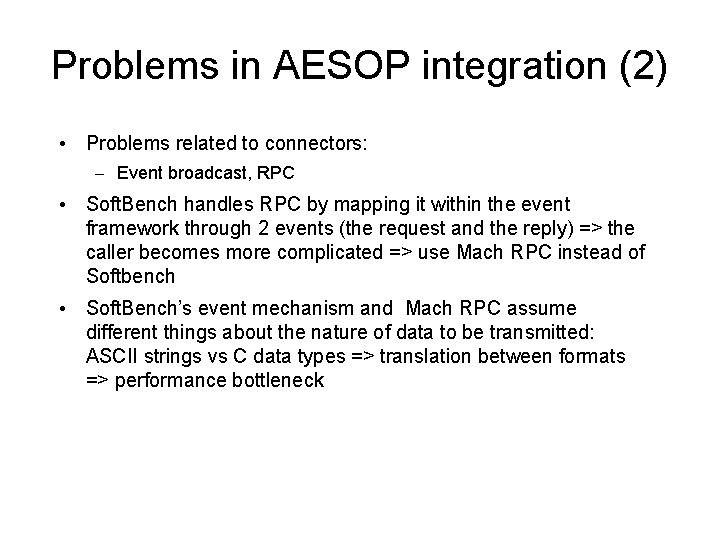 Problems in AESOP integration (2)

• Problems related to connectors:
  – Event broadcast, RPC

• SoftBench handles RPC by mapping it within the event framework through 2 events (the request and the reply) => the caller becomes more complicated => use Mach RPC instead of Softbench

• SoftBench's event mechanism and Mach RPC assume different things about the nature of data to be transmitted: ASCII strings vs C data types => translation between formats => performance bottleneck